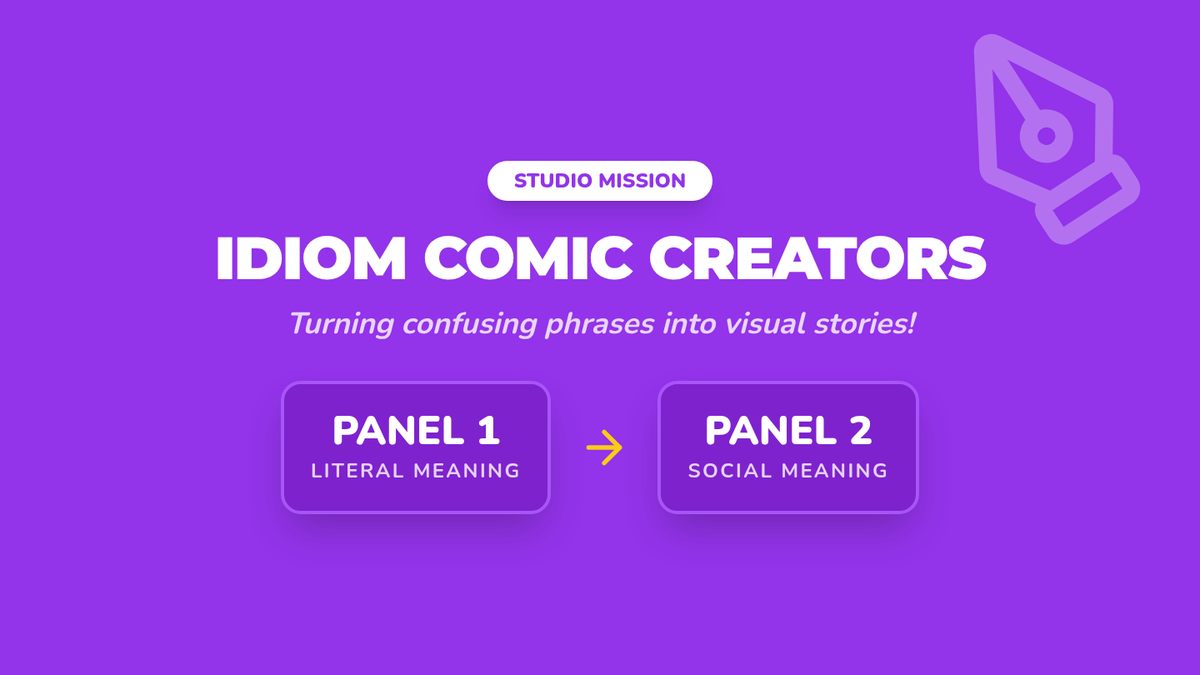 STUDIO MISSION

IDIOM COMIC CREATORS

Turning confusing phrases into visual stories!

PANEL 1
LITERAL MEANING

PANEL 2
SOCIAL MEANING